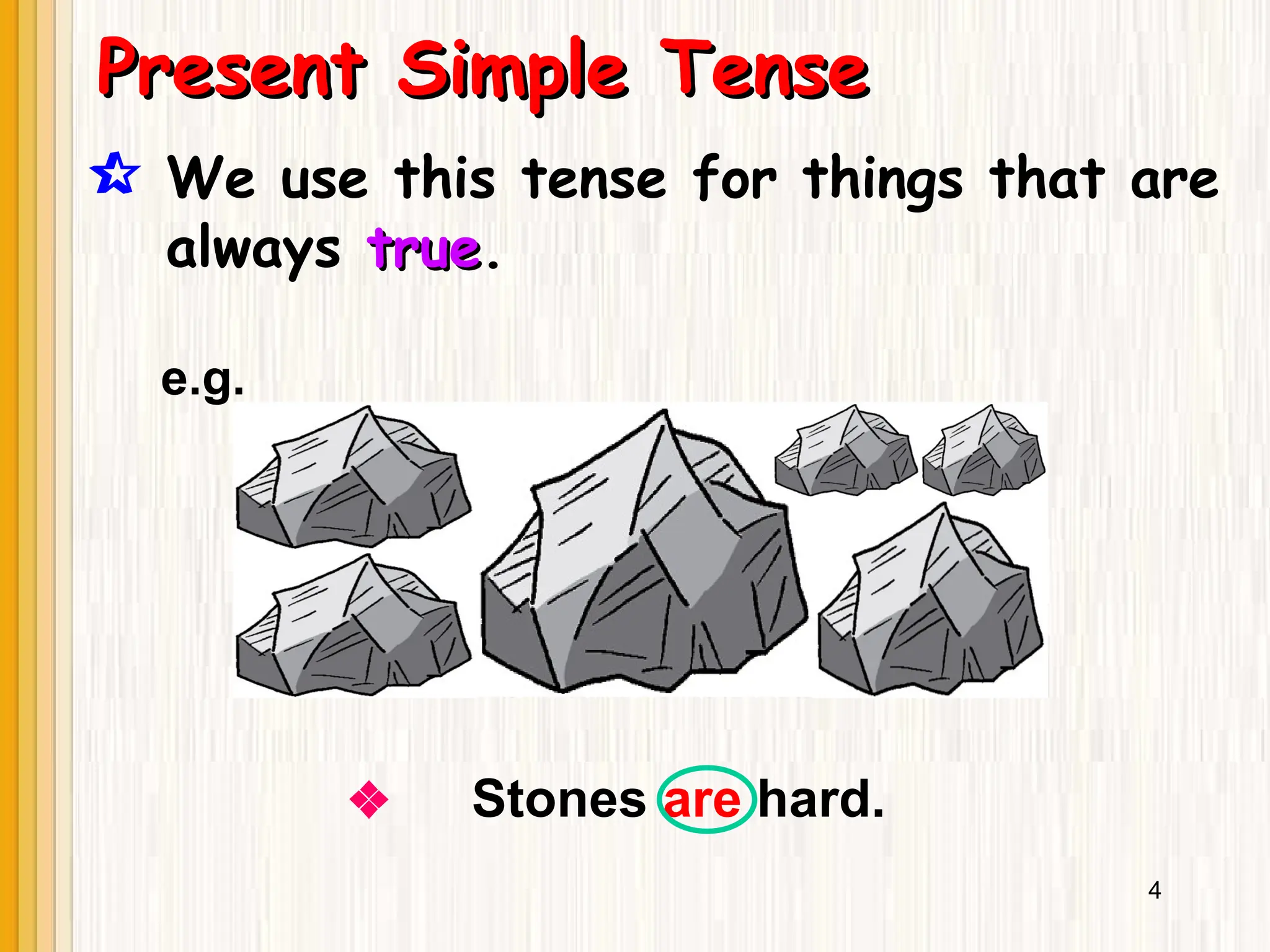 Present Simple Tense

We use this tense for things that are always true.

e.g.

Stones are hard.

4